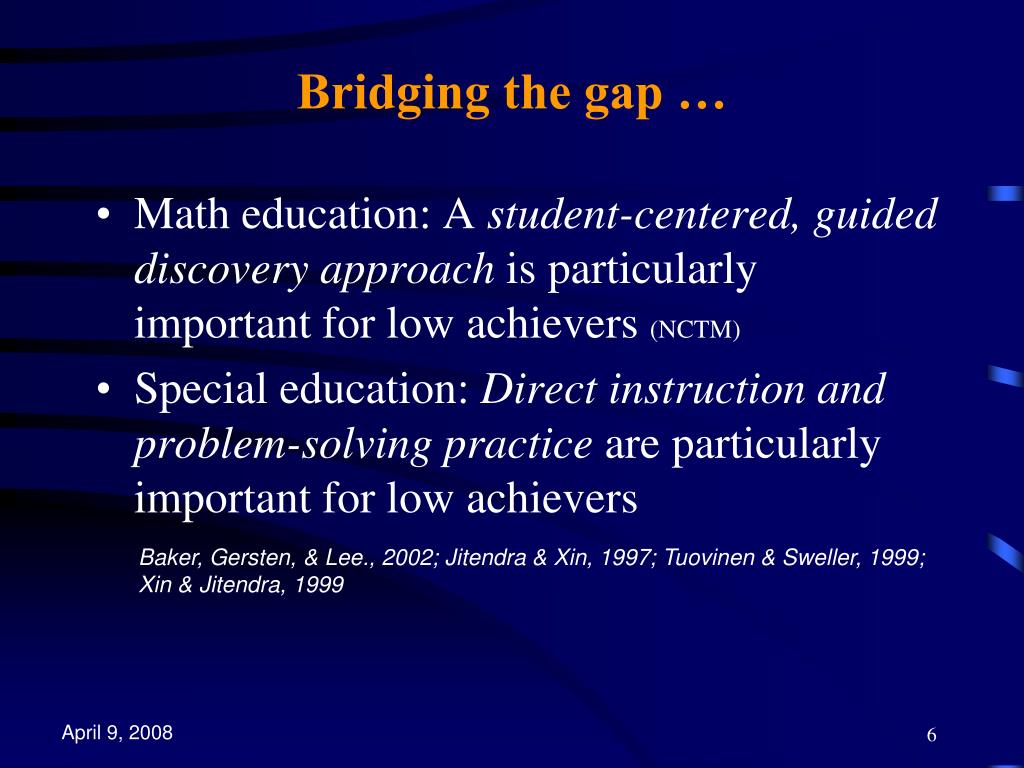 Bridging the gap …

• Math education: A student-centered, guided discovery approach is particularly important for low achievers (NCTM)
• Special education: Direct instruction and problem-solving practice are particularly important for low achievers

Baker, Gersten, & Lee., 2002; Jitendra & Xin, 1997; Tuovinen & Sweller, 1999; Xin & Jitendra, 1999

April 9, 2008

6